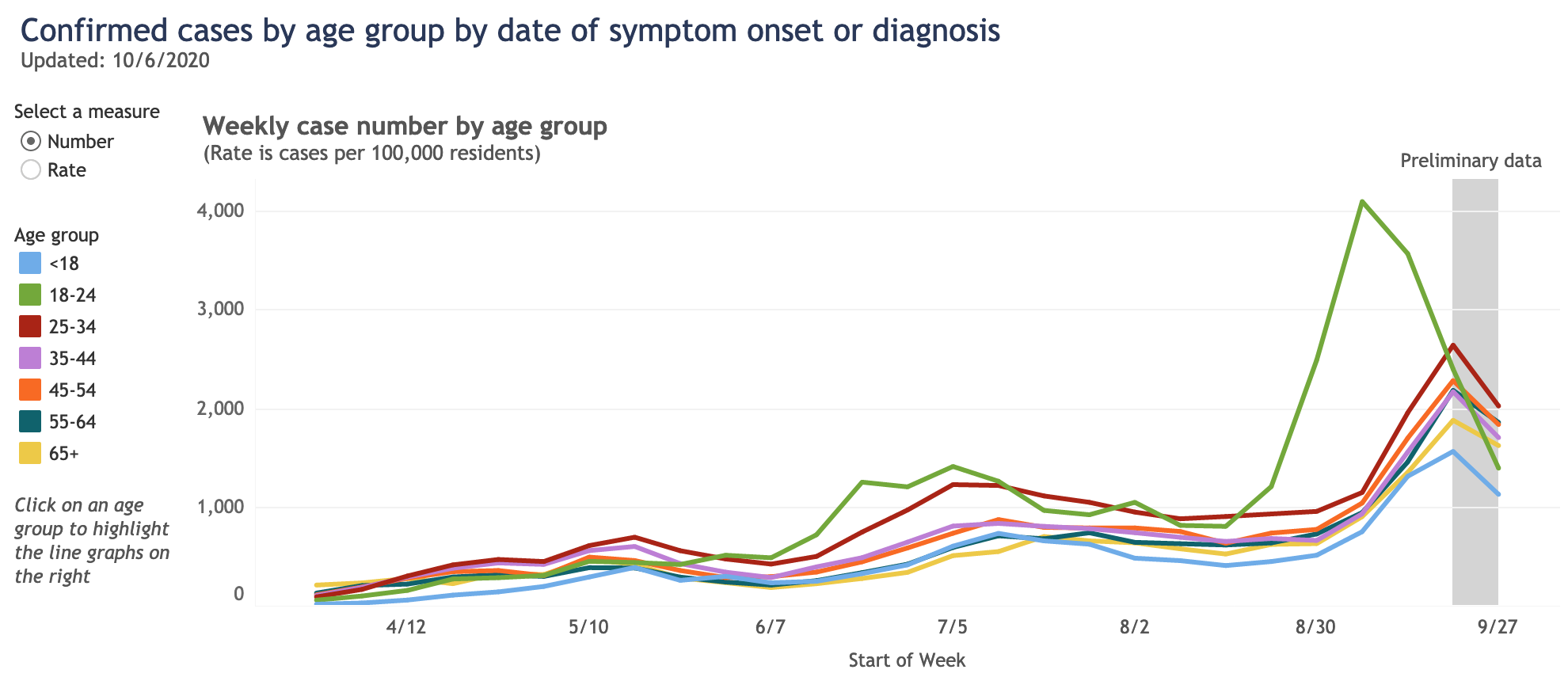 Confirmed cases by age group by date of symptom onset or diagnosis
Updated: 10/6/2020

Select a measure
Number
Rate

Age group
<18
18-24
25-34
35-44
45-54
55-64
65+

Click on an age group to highlight the line graphs on the right

Weekly case number by age group
(Rate is cases per 100,000 residents)

Preliminary data

4,000
3,000
2,000
1,000
0

4/12
5/10
6/7
7/5
8/2
8/30
9/27

Start of Week